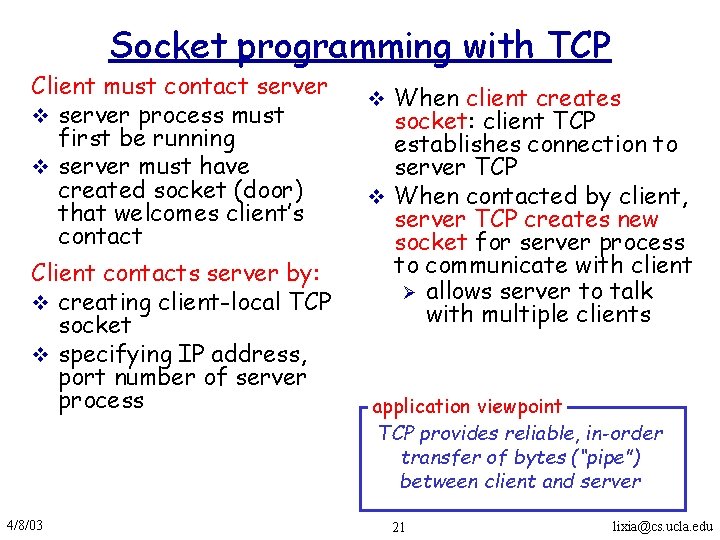 Socket programming with TCP

Client must contact server
❖ server process must first be running
❖ server must have created socket (door) that welcomes client's contact

Client contacts server by:
❖ creating client-local TCP socket
❖ specifying IP address, port number of server process

❖ When client creates socket: client TCP establishes connection to server TCP
❖ When contacted by client, server TCP creates new socket for server process to communicate with client
➢ allows server to talk with multiple clients

application viewpoint
TCP provides reliable, in-order transfer of bytes ("pipe") between client and server

4/8/03

21

lixia@cs.ucla.edu